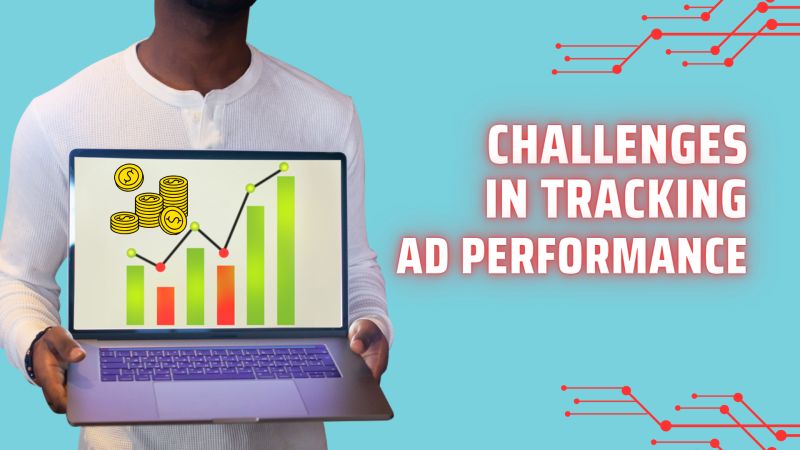 CHALLENGES IN TRACKING AD PERFORMANCE